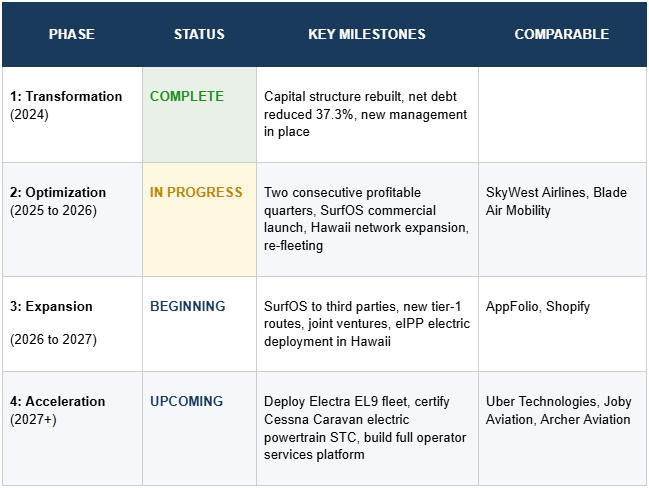 | PHASE | STATUS | KEY MILESTONES | COMPARABLE |
|---|---|---|---|
| 1: Transformation (2024) | COMPLETE | Capital structure rebuilt, net debt reduced 37.3%, new management in place | |
| 2: Optimization (2025 to 2026) | IN PROGRESS | Two consecutive profitable quarters, SurfOS commercial launch, Hawaii network expansion, re-fleeting | SkyWest Airlines, Blade Air Mobility |
| 3: Expansion (2026 to 2027) | BEGINNING | SurfOS to third parties, new tier-1 routes, joint ventures, eIPP electric deployment in Hawaii | AppFolio, Shopify |
| 4: Acceleration (2027+) | UPCOMING | Deploy Electra EL9 fleet, certify Cessna Caravan electric powertrain STC, build full operator services platform | Uber Technologies, Joby Aviation, Archer Aviation |